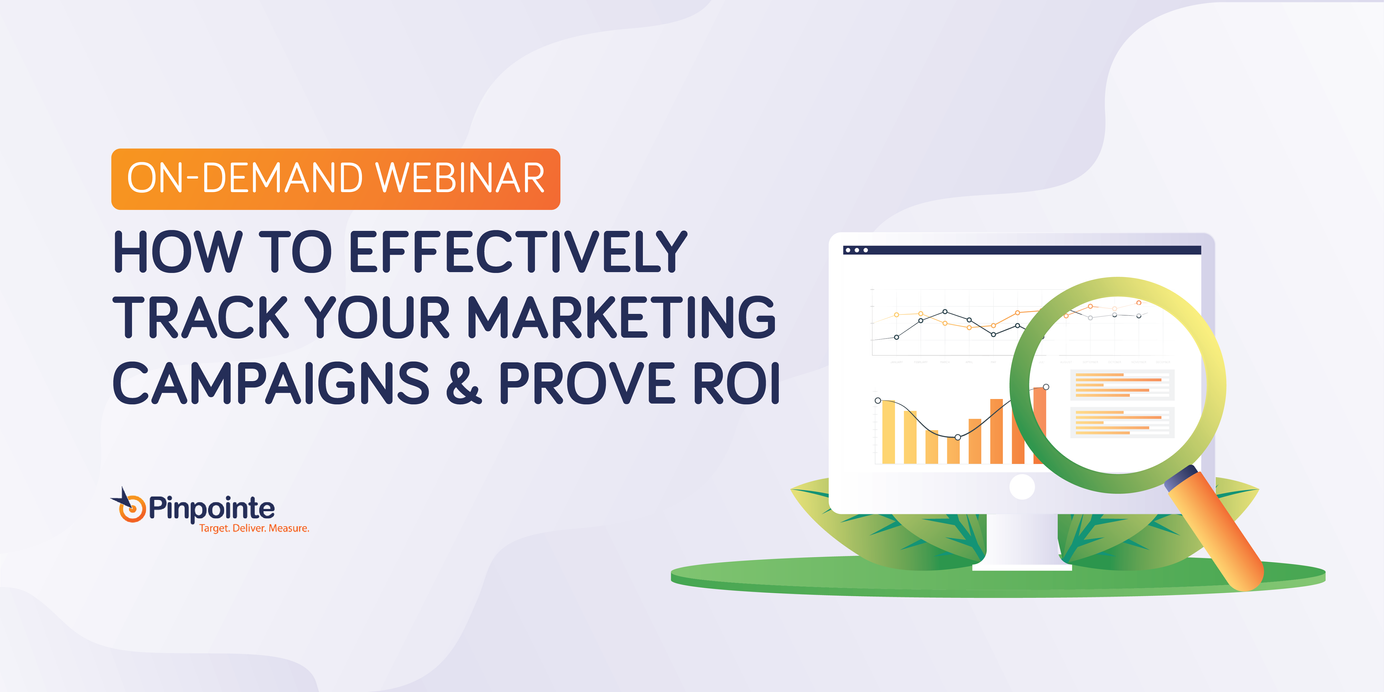 ON-DEMAND WEBINAR

HOW TO EFFECTIVELY TRACK YOUR MARKETING CAMPAIGNS & PROVE ROI

Pinpointe
Target. Deliver. Measure.